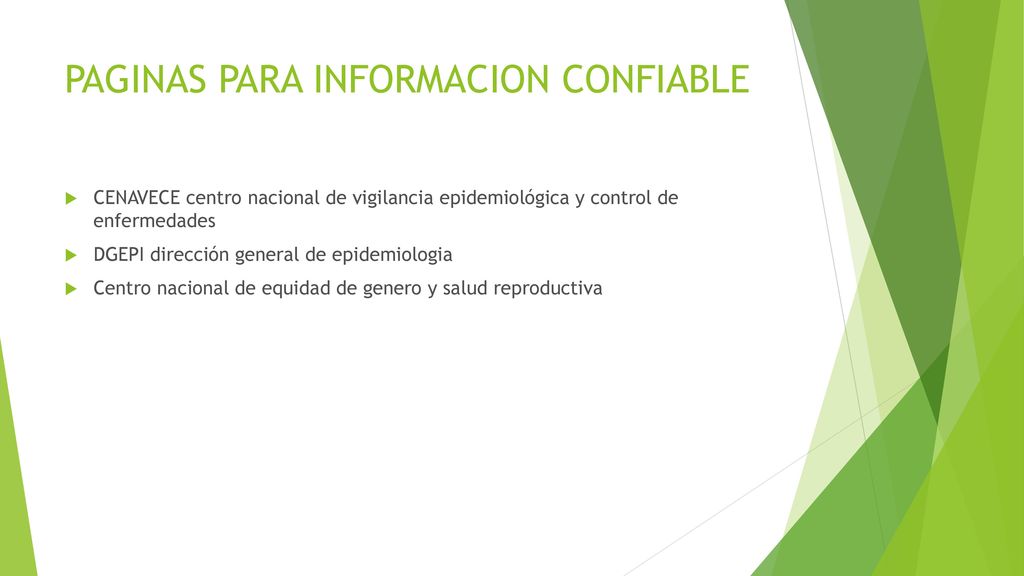 PAGINAS PARA INFORMACION CONFIABLE

CENAVECE centro nacional de vigilancia epidemiológica y control de enfermedades

DGEPI dirección general de epidemiologia

Centro nacional de equidad de genero y salud reproductiva